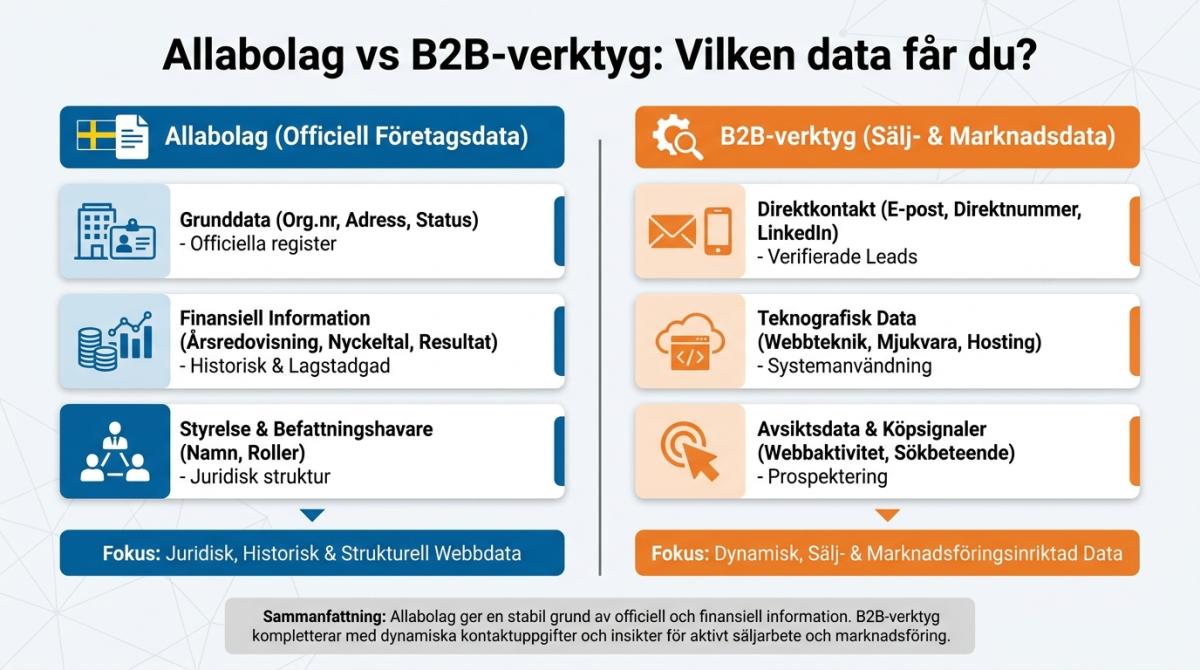 Allabolag vs B2B-verktyg: Vilken data får du?

Allabolag (Officiell Företagsdata)

Grunddata (Org.nr, Adress, Status)
- Officiella register

Finansiell Information (Årsredovisning, Nyckeltal, Resultat)
- Historisk & Lagstadgad

Styrelse & Befattningshavare (Namn, Roller)
- Juridisk struktur

Fokus: Juridisk, Historisk & Strukturell Webbdata

B2B-verktyg (Sälj- & Marknadsdata)

Direktkontakt (E-post, Direktnummer, LinkedIn)
- Verifierade Leads

Teknografisk Data (Webbteknik, Mjukvara, Hosting)
- Systemanvändning

Avsiktsdata & Köpsignaler (Webbaktivitet, Sökbeteende)
- Prospektering

Fokus: Dynamisk, Sälj- & Marknadsföringsinriktad Data

Sammanfattning: Allabolag ger en stabil grund av officiell och finansiell information. B2B-verktyg kompletterar med dynamiska kontaktuppgifter och insikter för aktivt säljarbete och marknadsföring.